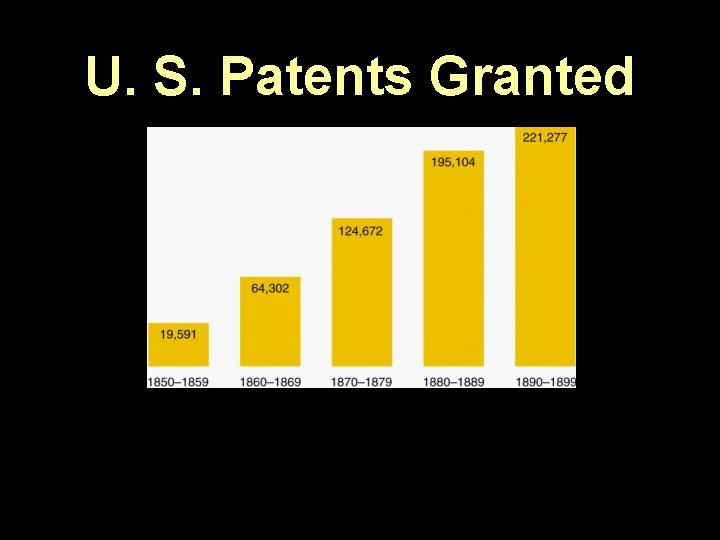 U. S. Patents Granted

19,591
64,302
124,672
195,104
221,277

1850–1859
1860–1869
1870–1879
1880–1889
1890–1899